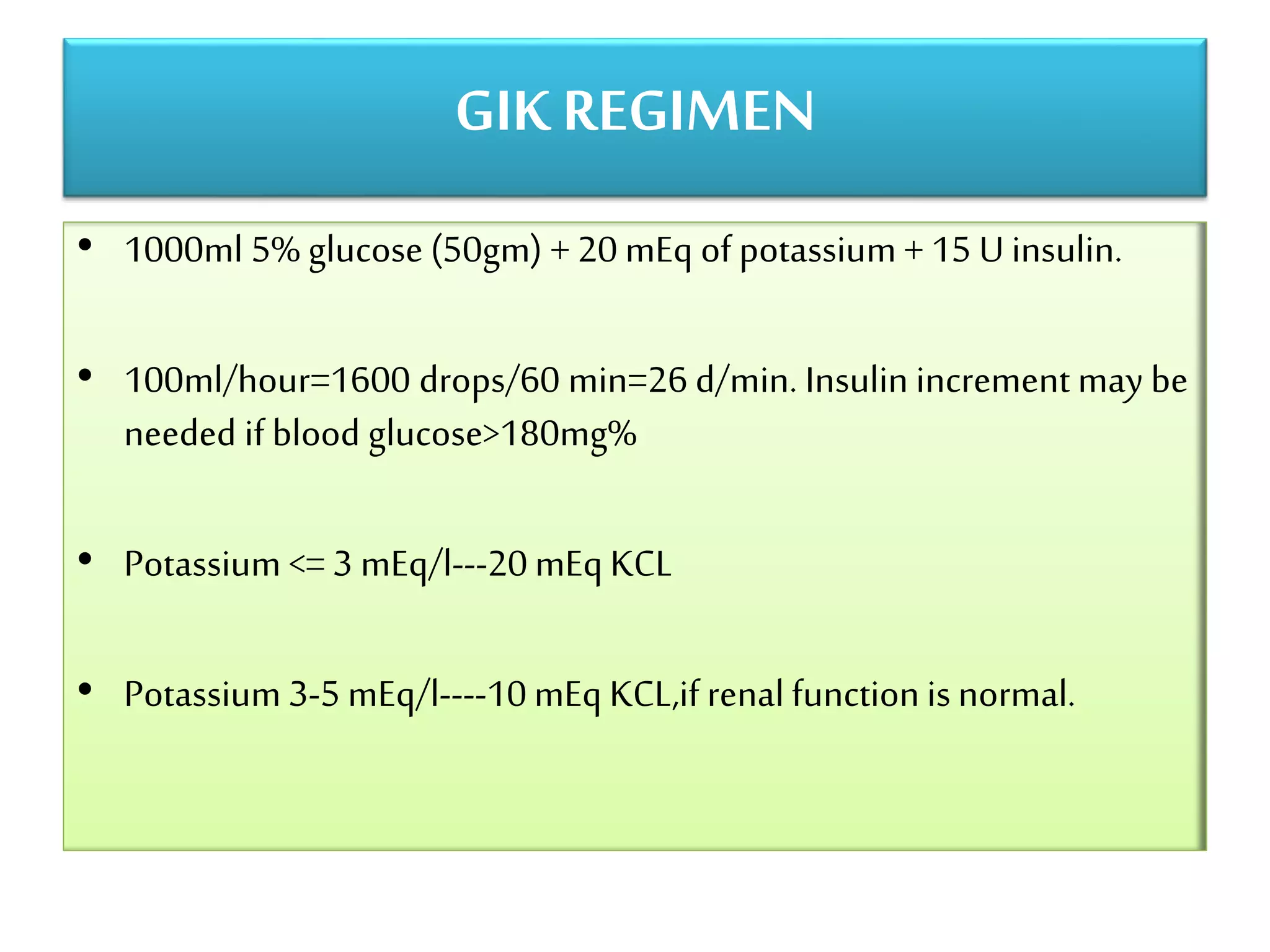 GIK REGIMEN

• 1000ml 5% glucose (50gm) + 20 mEq of potassium + 15 U insulin.

• 100ml/hour=1600 drops/60 min=26 d/min. Insulin increment may be needed if blood glucose>180mg%

• Potassium <= 3 mEq/l---20 mEq KCL

• Potassium 3-5 mEq/l----10 mEq KCL,if renal function is normal.